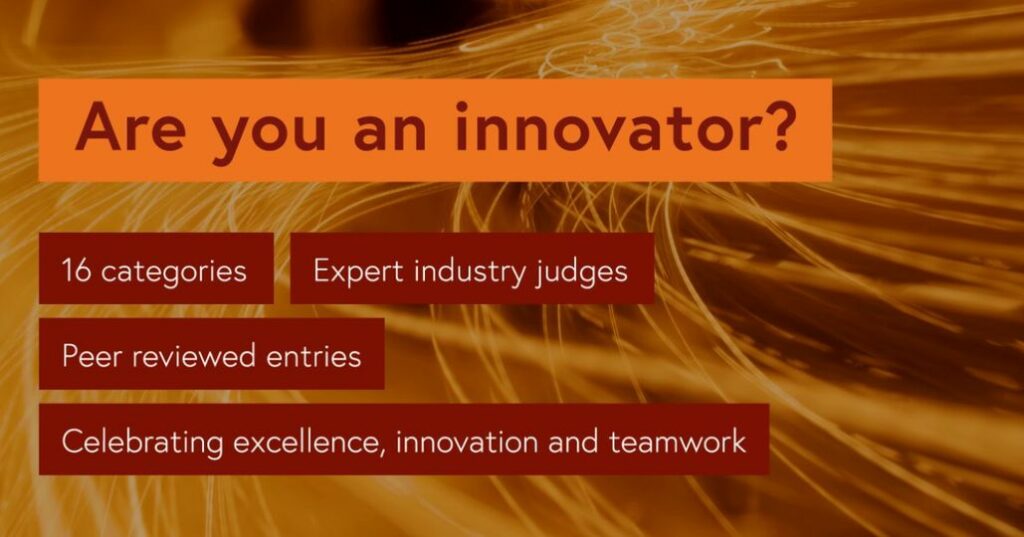 Are you an innovator?

16 categories

Expert industry judges

Peer reviewed entries

Celebrating excellence, innovation and teamwork